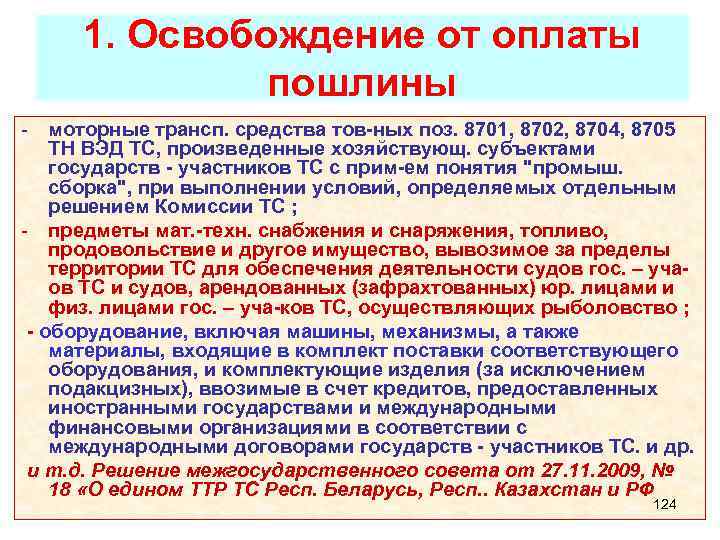 1. Освобождение от оплаты пошлины

- моторные трансп. средства тов-ных поз. 8701, 8702, 8704, 8705 ТН ВЭД ТС, произведенные хозяйствующ. субъектами государств - участников ТС с прим-ем понятия "промыш. сборка", при выполнении условий, определяемых отдельным решением Комиссии ТС ;

- предметы мат.-техн. снабжения и снаряжения, топливо, продовольствие и другое имущество, вывозимое за пределы территории ТС для обеспечения деятельности судов гос. – уча-ов ТС и судов, арендованных (зафрахтованных) юр. лицами и физ. лицами гос. – уча-ков ТС, осуществляющих рыболовство ;

- оборудование, включая машины, механизмы, а также материалы, входящие в комплект поставки соответствующего оборудования, и комплектующие изделия (за исключением подакцизных), ввозимые в счет кредитов, предоставленных иностранными государствами и международными финансовыми организациями в соответствии с международными договорами государств - участников ТС. и др.

и т.д. Решение межгосударственного совета от 27.11.2009, № 18 «О едином ТТР ТС Респ. Беларусь, Респ.. Казахстан и РФ

124